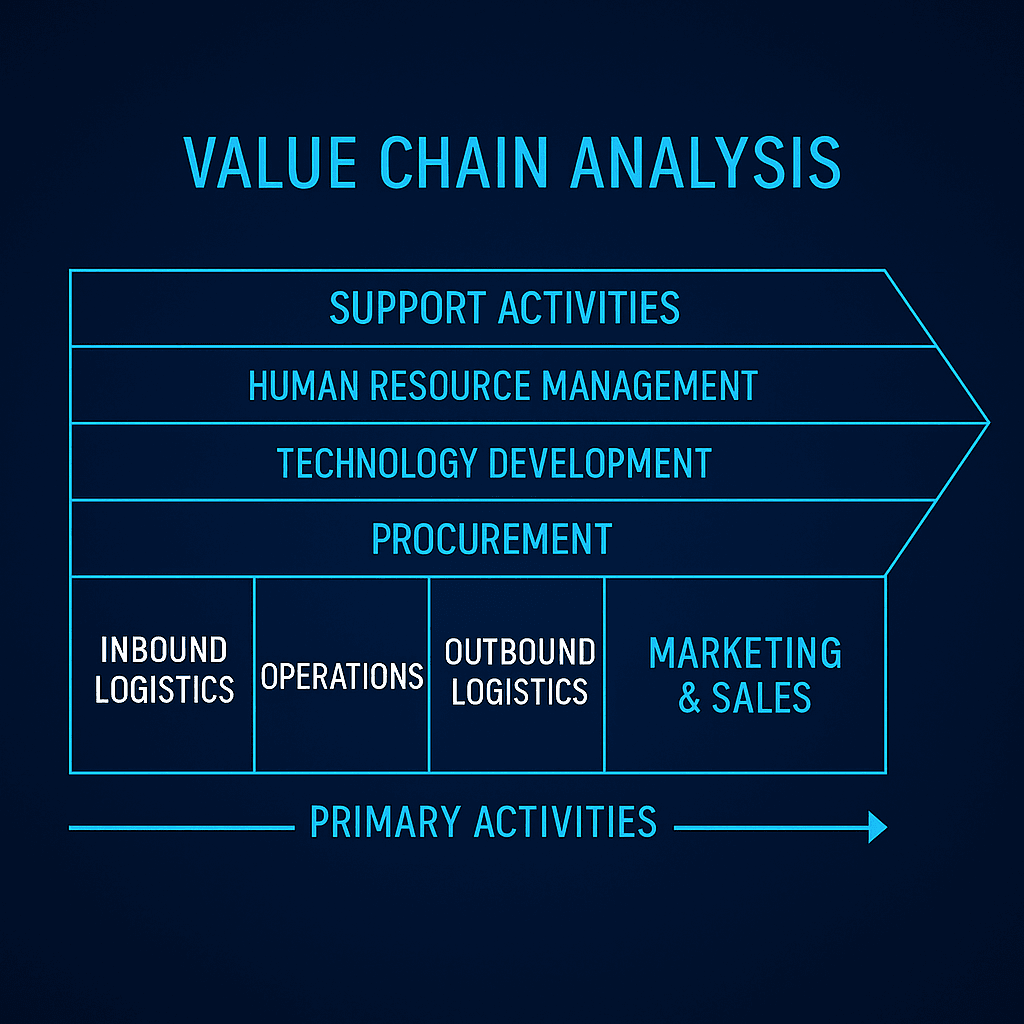 VALUE CHAIN ANALYSIS

SUPPORT ACTIVITIES

HUMAN RESOURCE MANAGEMENT

TECHNOLOGY DEVELOPMENT

PROCUREMENT

INBOUND LOGISTICS

OPERATIONS

OUTBOUND LOGISTICS

MARKETING & SALES

PRIMARY ACTIVITIES